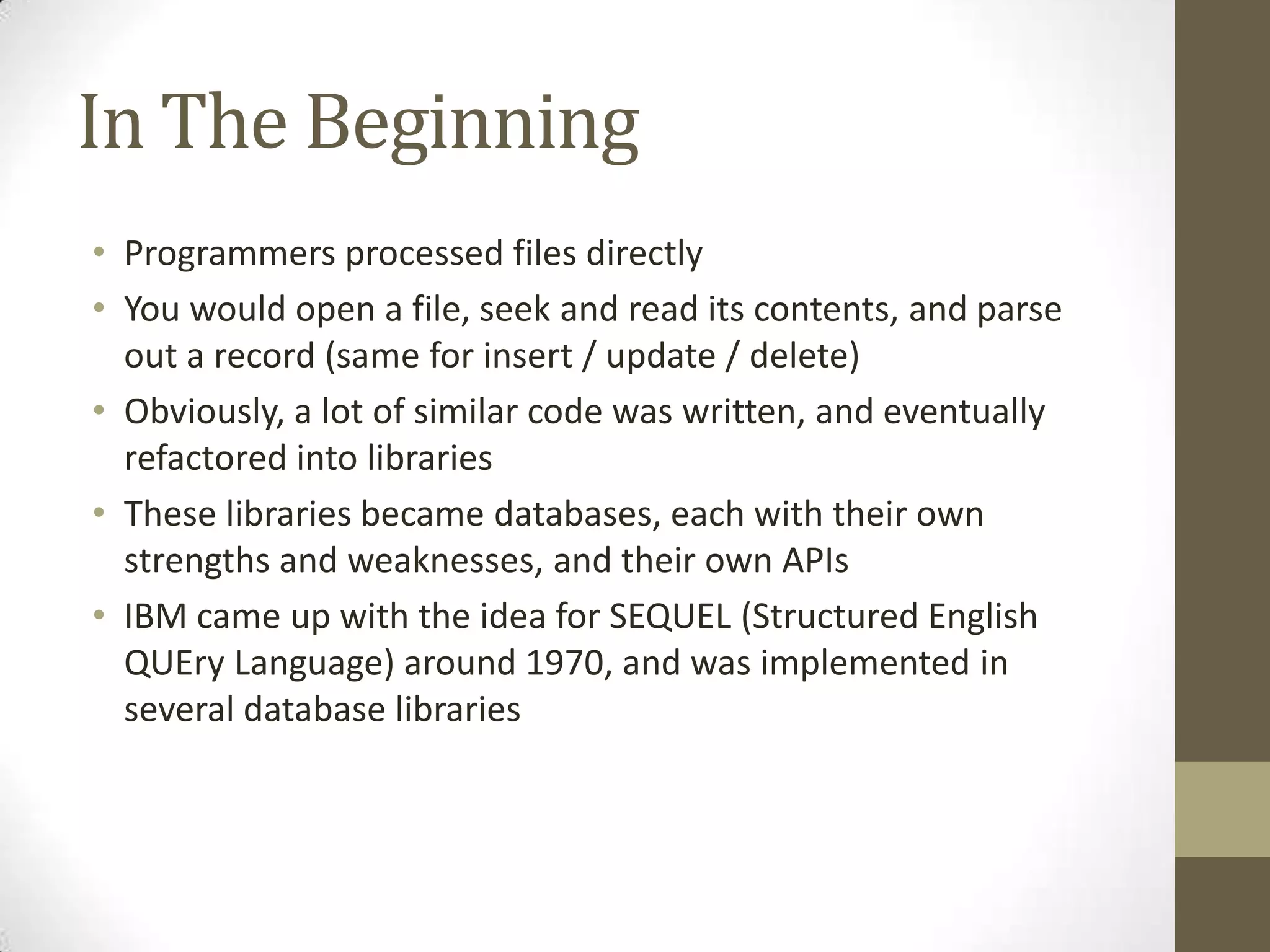 In The Beginning

• Programmers processed files directly
• You would open a file, seek and read its contents, and parse out a record (same for insert / update / delete)
• Obviously, a lot of similar code was written, and eventually refactored into libraries
• These libraries became databases, each with their own strengths and weaknesses, and their own APIs
• IBM came up with the idea for SEQUEL (Structured English QUEry Language) around 1970, and was implemented in several database libraries